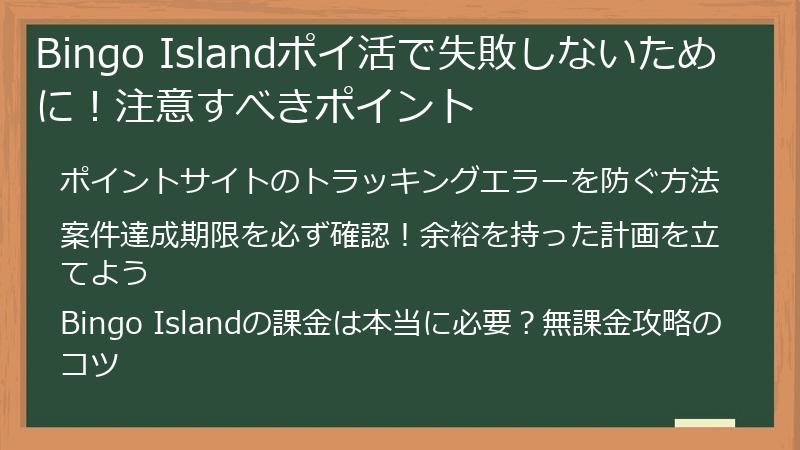 Bingo Islandポイ活で失敗しないために！注意すべきポイント

ポイントサイトのトラッキングエラーを防ぐ方法

案件達成期限を必ず確認！余裕を持った計画を立てよう

Bingo Islandの課金は本当に必要？無課金攻略のコツ